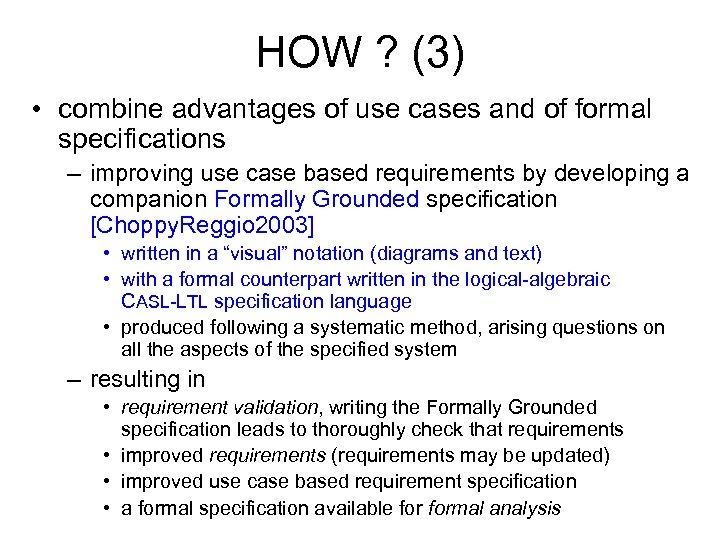 HOW ? (3)

• combine advantages of use cases and of formal specifications

– improving use case based requirements by developing a companion Formally Grounded specification [ChoppyReggio2003]

• written in a “visual” notation (diagrams and text)

• with a formal counterpart written in the logical-algebraic CASL-LTL specification language

• produced following a systematic method, arising questions on all the aspects of the specified system

– resulting in

• requirement validation, writing the Formally Grounded specification leads to thoroughly check that requirements

• improved requirements (requirements may be updated)

• improved use case based requirement specification

• a formal specification available for formal analysis